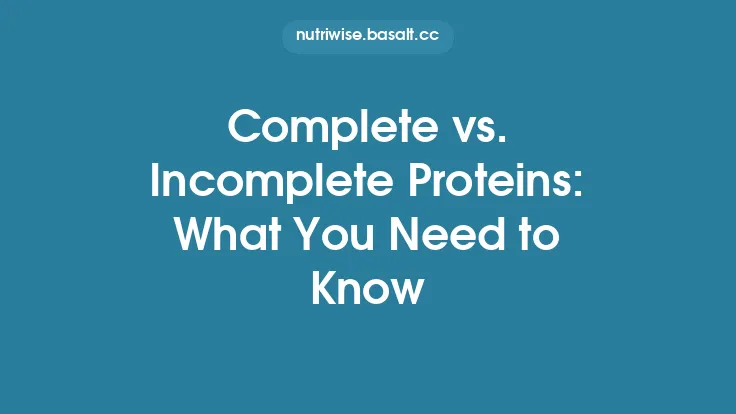 nutriwise.basalt.cc

Complete vs. Incomplete Proteins: What You Need to Know